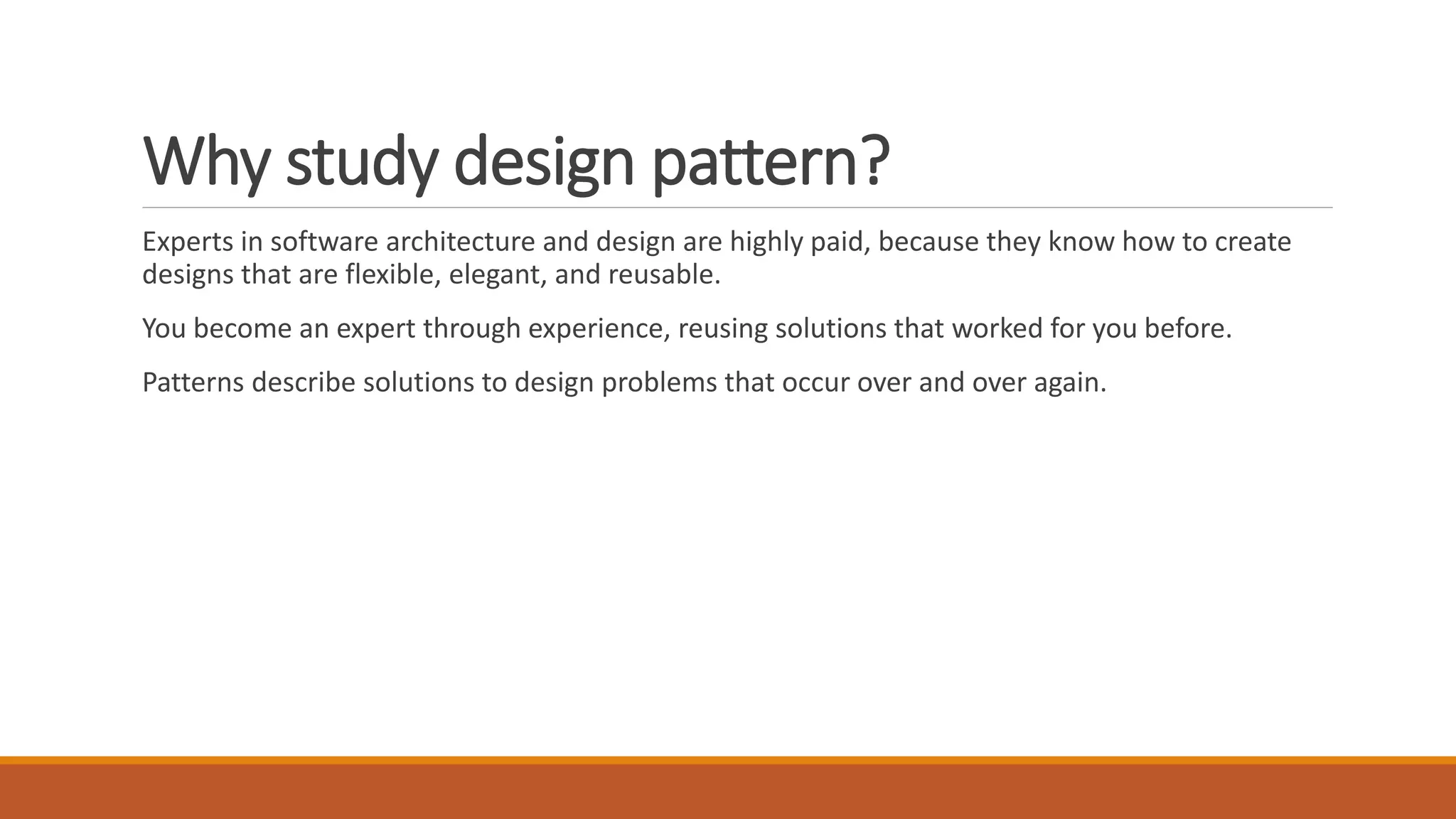 Why study design pattern?

Experts in software architecture and design are highly paid, because they know how to create designs that are flexible, elegant, and reusable.

You become an expert through experience, reusing solutions that worked for you before.

Patterns describe solutions to design problems that occur over and over again.